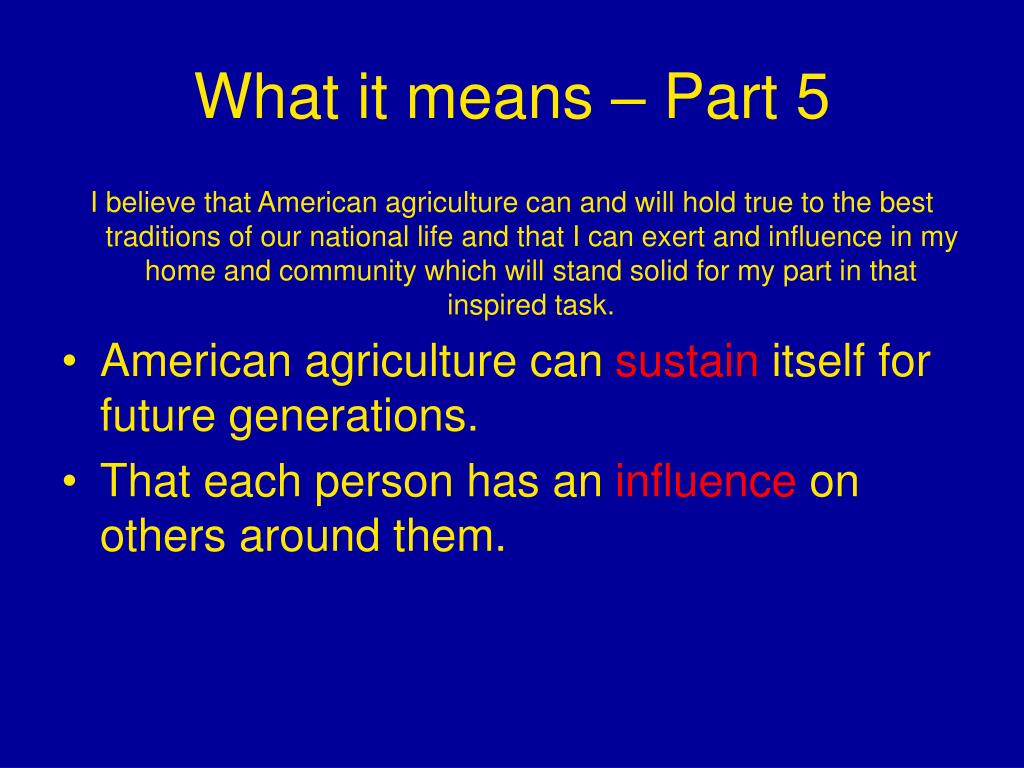 What it means – Part 5

I believe that American agriculture can and will hold true to the best traditions of our national life and that I can exert and influence in my home and community which will stand solid for my part in that inspired task.

• American agriculture can sustain itself for future generations.
• That each person has an influence on others around them.